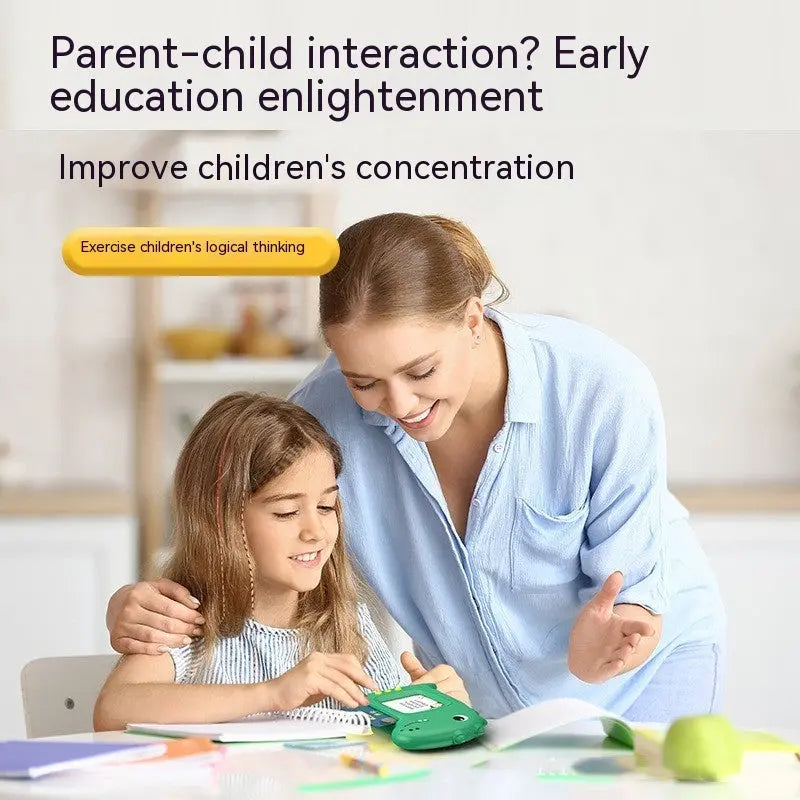 Parent-child interaction? Early education enlightenment

Improve children's concentration

Exercise children's logical thinking